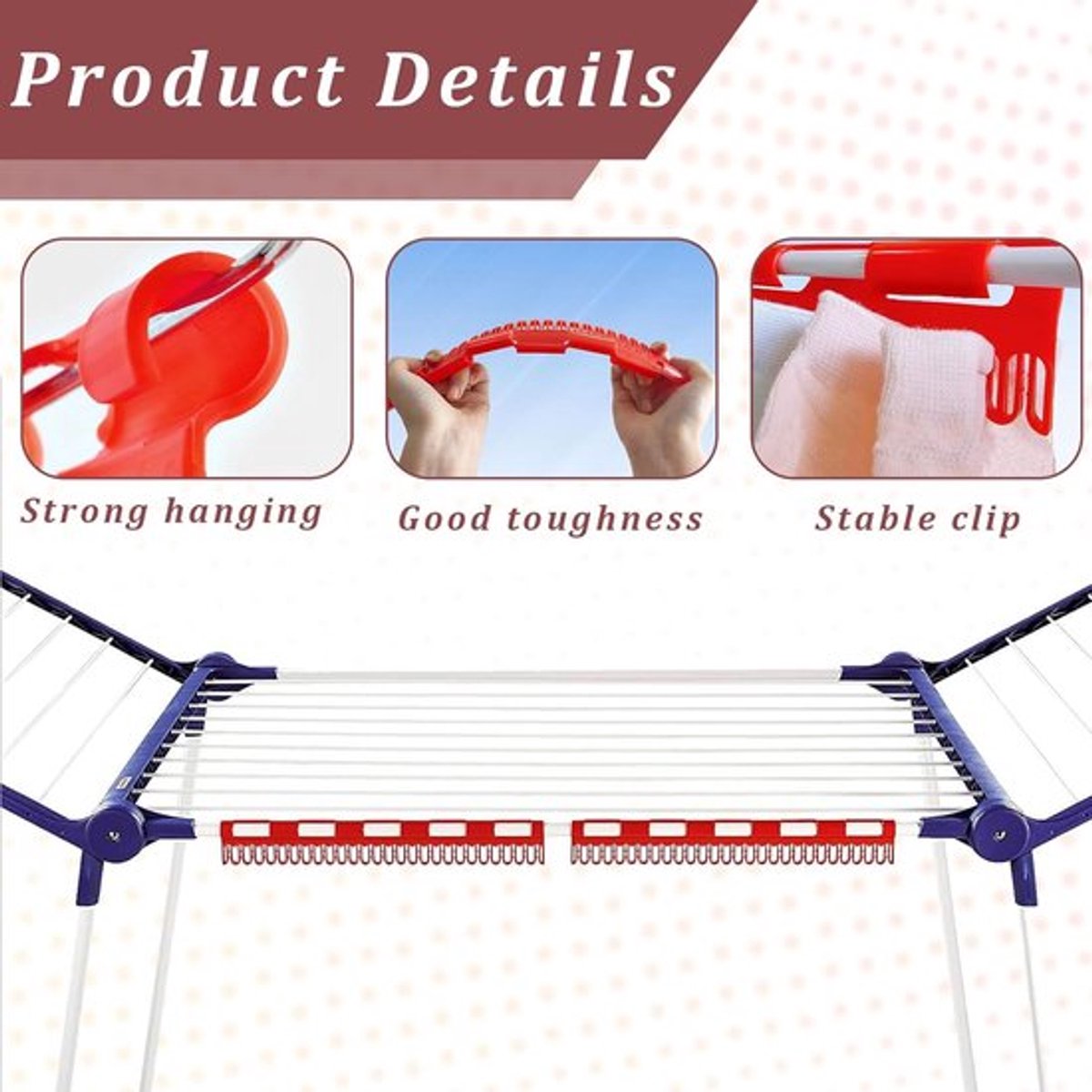 Product Details

Strong hanging

Good toughness

Stable clip